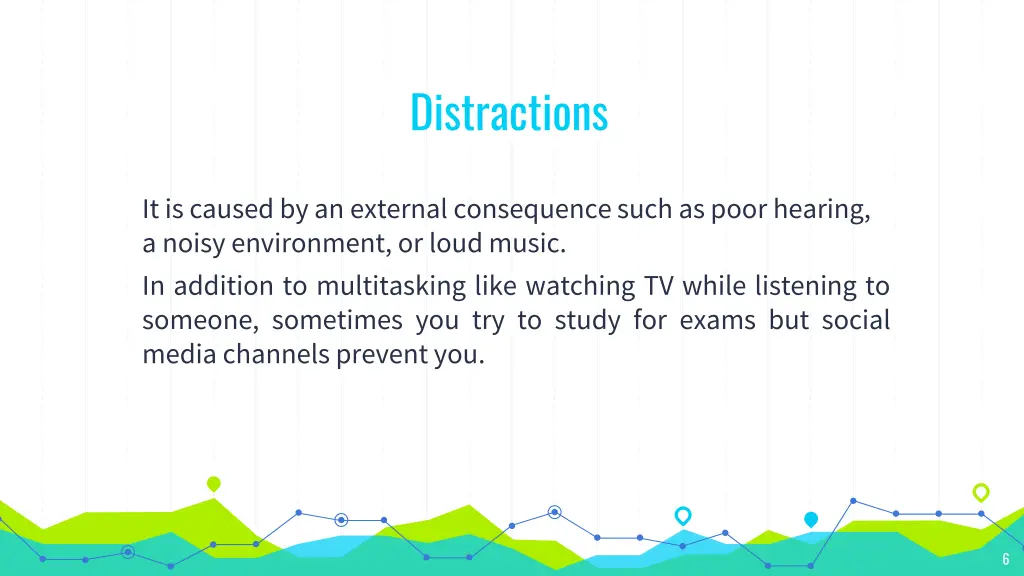 Distractions

It is caused by an external consequence such as poor hearing, a noisy environment, or loud music.

In addition to multitasking like watching TV while listening to someone, sometimes you try to study for exams but social media channels prevent you.

6